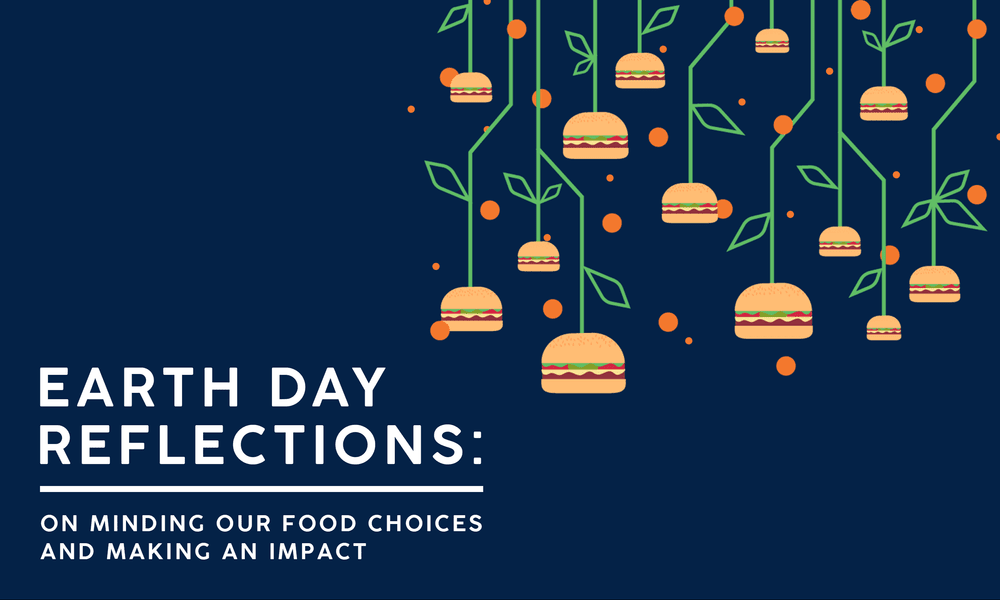 EARTH DAY REFLECTIONS:

ON MINDING OUR FOOD CHOICES AND MAKING AN IMPACT